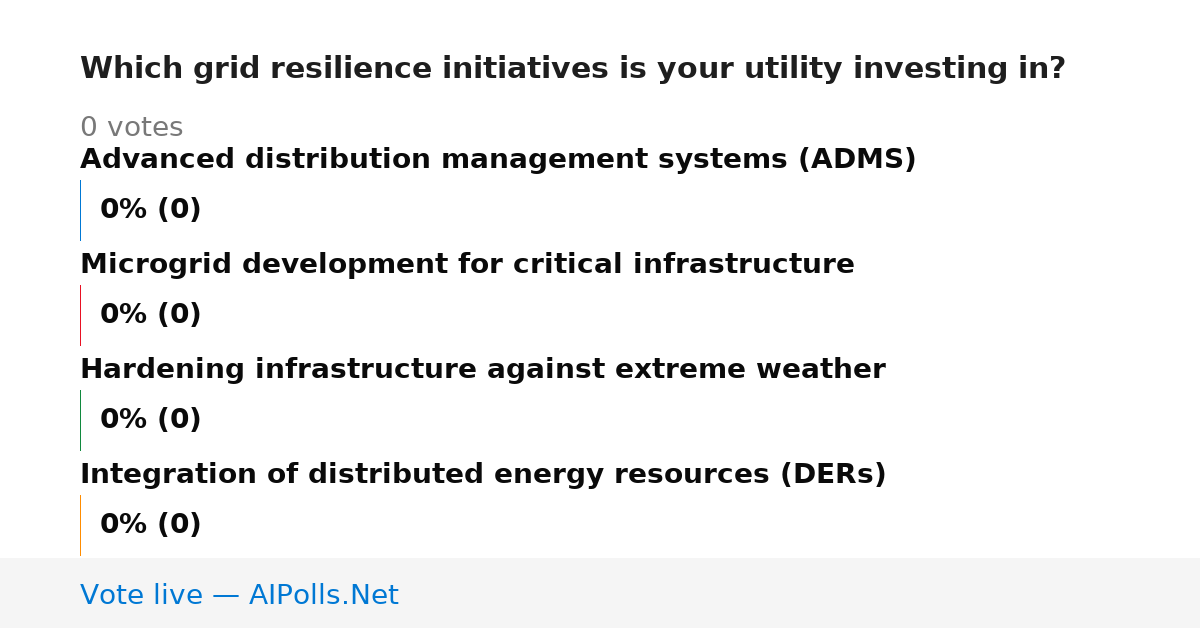 Which grid resilience initiatives is your utility investing in?

0 votes

Advanced distribution management systems (ADMS)

0% (0)

Microgrid development for critical infrastructure

0% (0)

Hardening infrastructure against extreme weather

0% (0)

Integration of distributed energy resources (DERs)

0% (0)

Vote live — AIPolls.Net